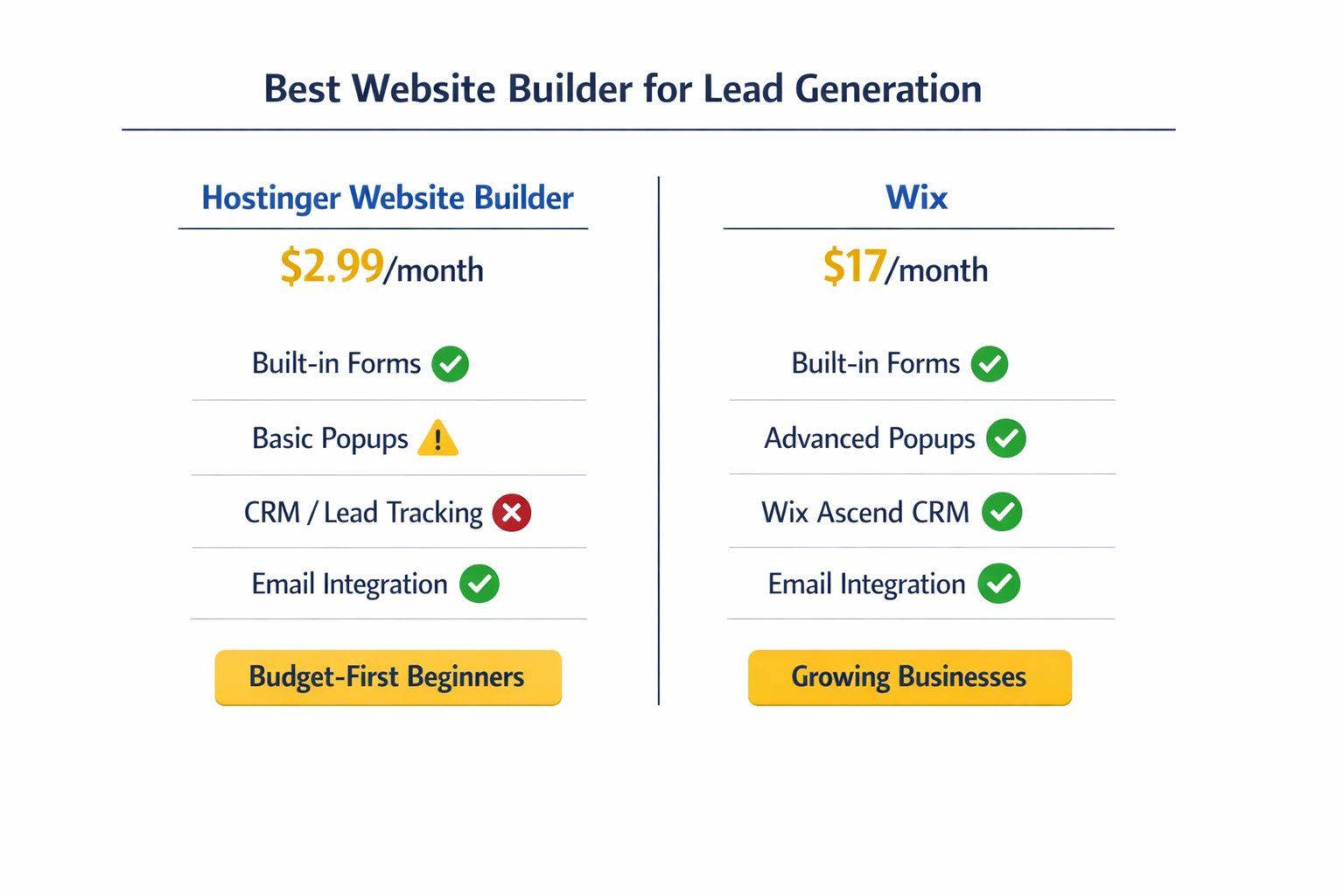 Best Website Builder for Lead Generation

Hostinger Website Builder

\$2.99/month

Built-in Forms

Basic Popups

CRM / Lead Tracking

Email Integration

Budget-First Beginners

Wix

\$17/month

Built-in Forms

Advanced Popups

Wix Ascend CRM

Email Integration

Growing Businesses